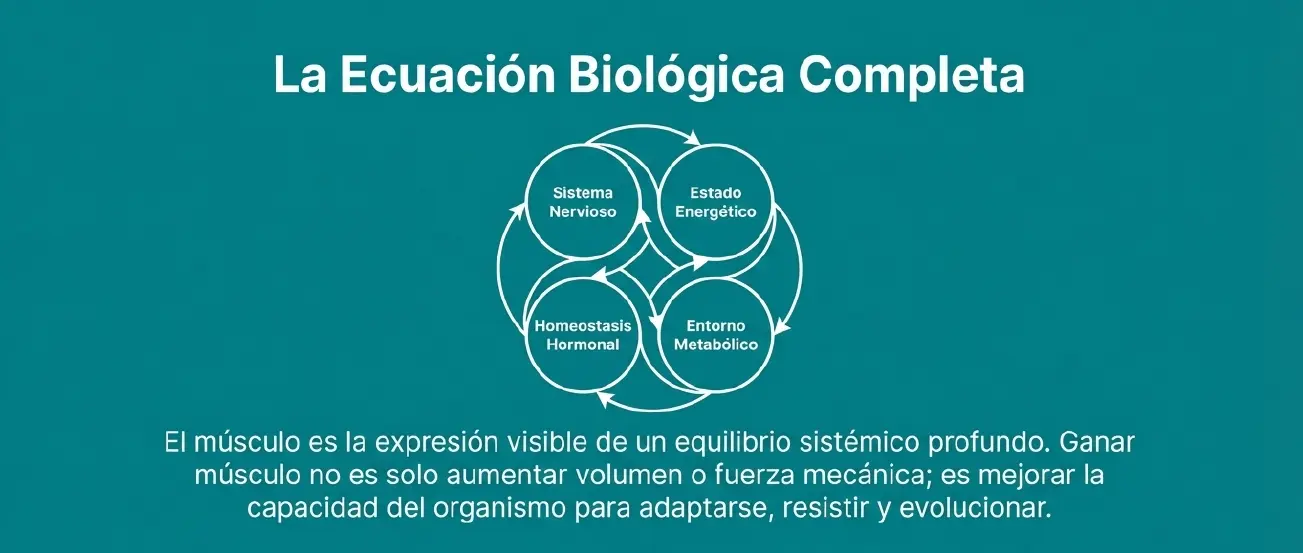 La Ecuación Biológica Completa

Sistema Nervioso

Estado Energético

Homeostasis Hormonal

Entorno Metabólico

El músculo es la expresión visible de un equilibrio sistémico profundo. Ganar músculo no es solo aumentar volumen o fuerza mecánica; es mejorar la capacidad del organismo para adaptarse, resistir y evolucionar.